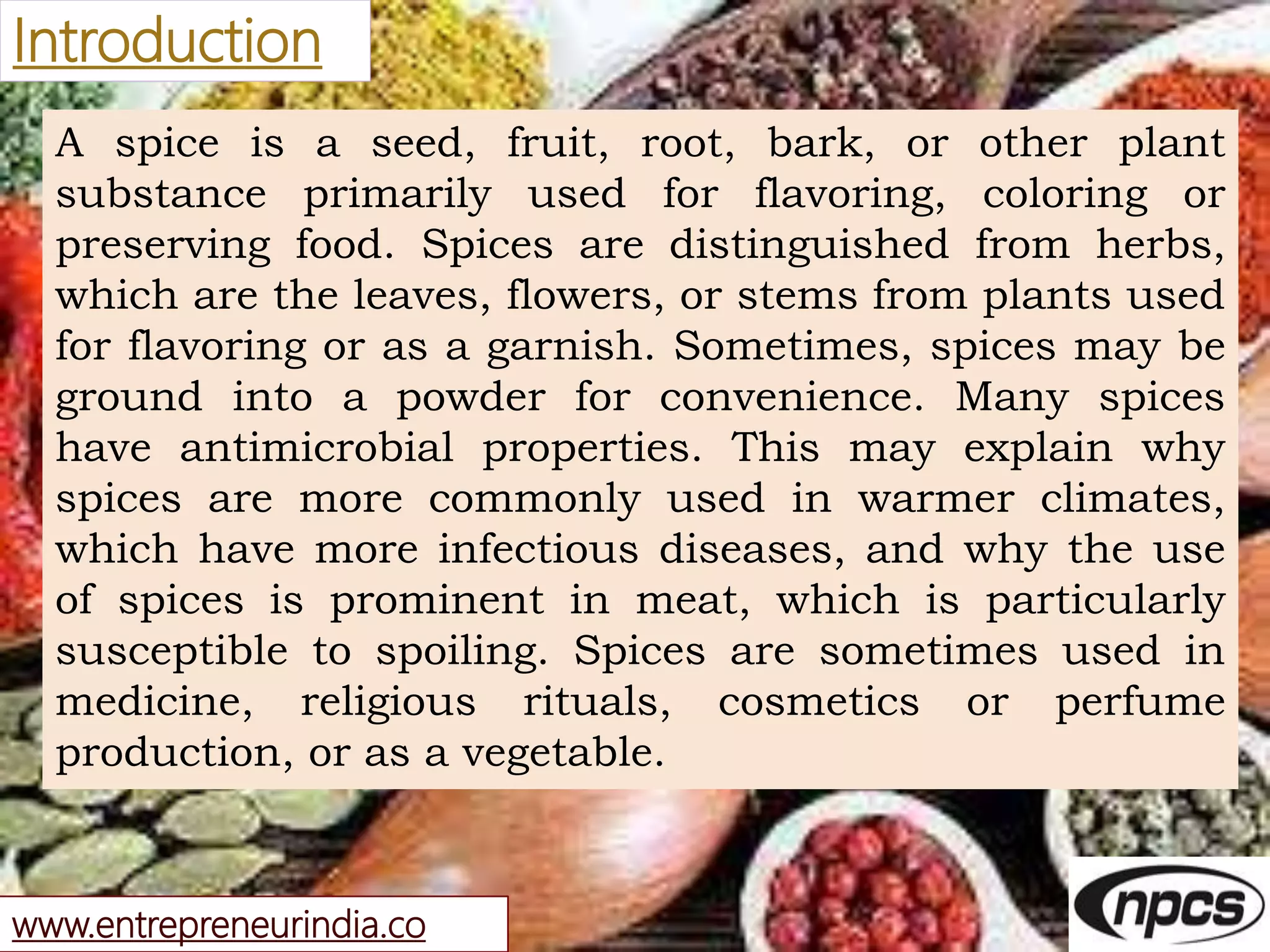 Introduction

A spice is a seed, fruit, root, bark, or other plant substance primarily used for flavoring, coloring or preserving food. Spices are distinguished from herbs, which are the leaves, flowers, or stems from plants used for flavoring or as a garnish. Sometimes, spices may be ground into a powder for convenience. Many spices have antimicrobial properties. This may explain why spices are more commonly used in warmer climates, which have more infectious diseases, and why the use of spices is prominent in meat, which is particularly susceptible to spoiling. Spices are sometimes used in medicine, religious rituals, cosmetics or perfume production, or as a vegetable.

www.entrepreneurindia.co

npcs